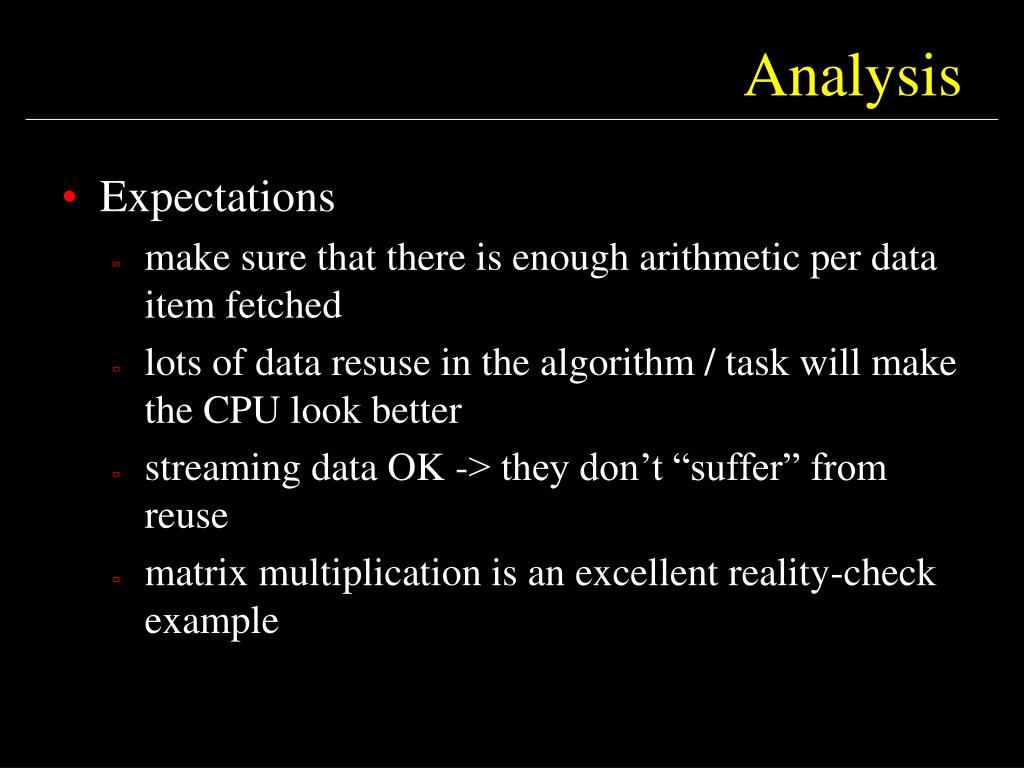 Analysis

• Expectations
  ▫ make sure that there is enough arithmetic per data item fetched
  ▫ lots of data resuse in the algorithm / task will make the CPU look better
  ▫ streaming data OK -> they don’t “suffer” from reuse
  ▫ matrix multiplication is an excellent reality-check example